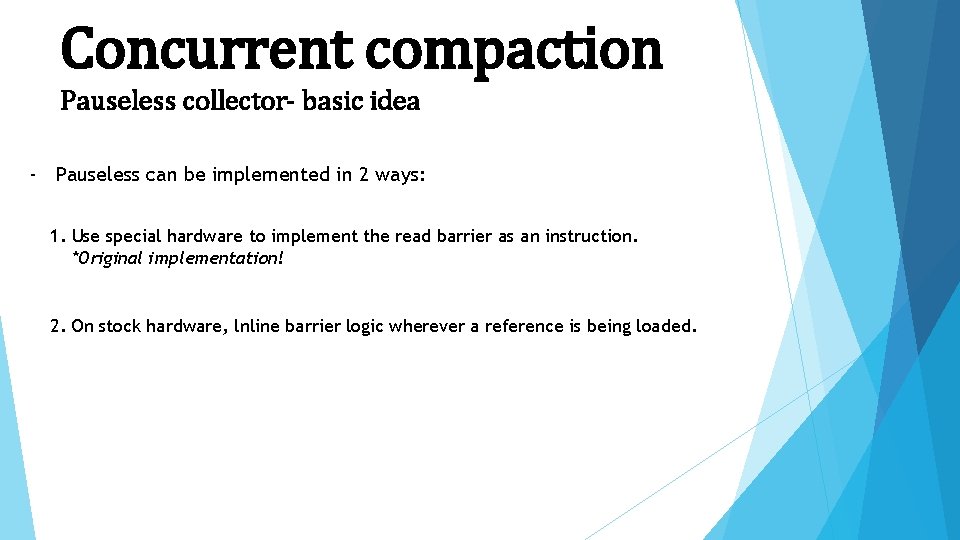 Concurrent compaction

Pauseless collector- basic idea

- Pauseless can be implemented in 2 ways:

1. Use special hardware to implement the read barrier as an instruction.
*Original implementation!

2. On stock hardware, Inline barrier logic wherever a reference is being loaded.